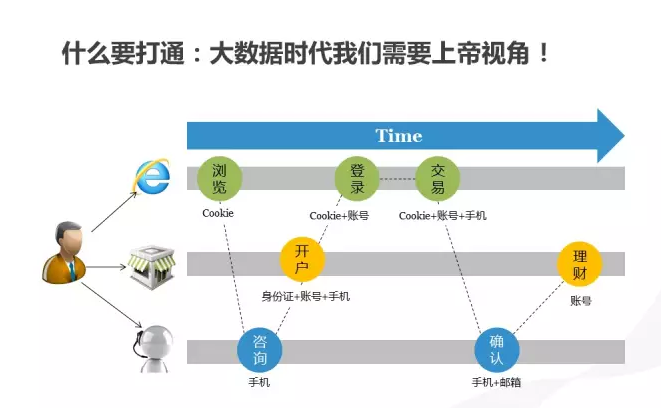 什么要打通：大数据时代我们需要上帝视角！

Time

浏览
Cookie

登录
Cookie+账号

交易
Cookie+账号+手机

开户
身份证+账号+手机

理财
账号

咨询
手机

确认
手机+邮箱